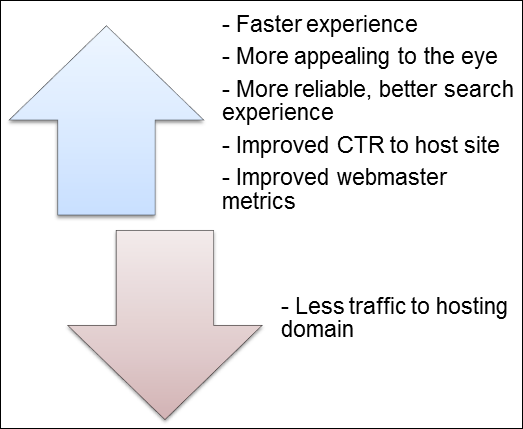 - Faster experience

- More appealing to the eye

- More reliable, better search experience

- Improved CTR to host site

- Improved webmaster metrics

- Less traffic to hosting domain